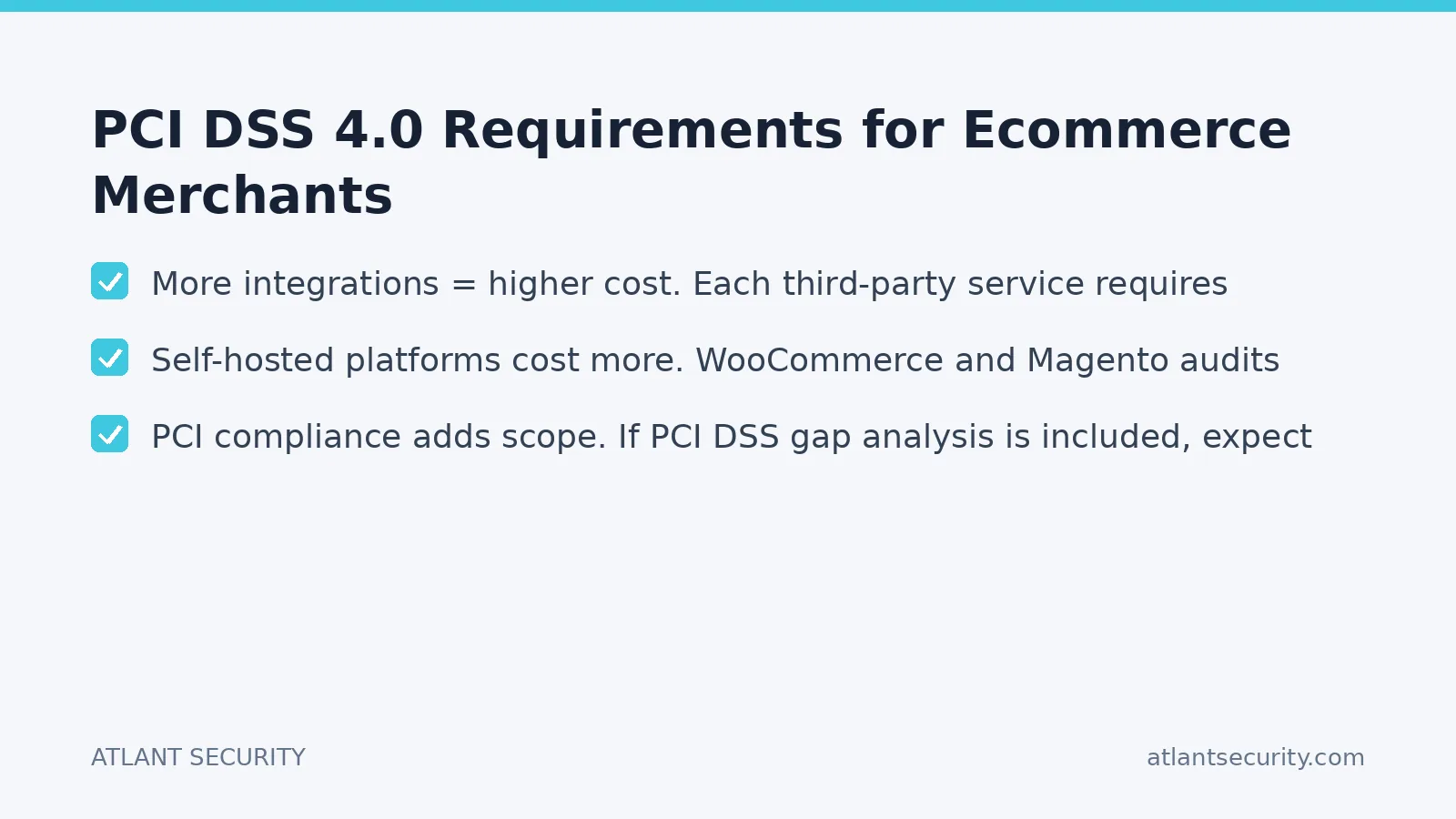 PCI DSS 4.0 Requirements for Ecommerce Merchants

More integrations = higher cost. Each third-party service requires

Self-hosted platforms cost more. WooCommerce and Magento audits

PCI compliance adds scope. If PCI DSS gap analysis is included, expect

ATLANT SECURITY

atlantsecurity.com